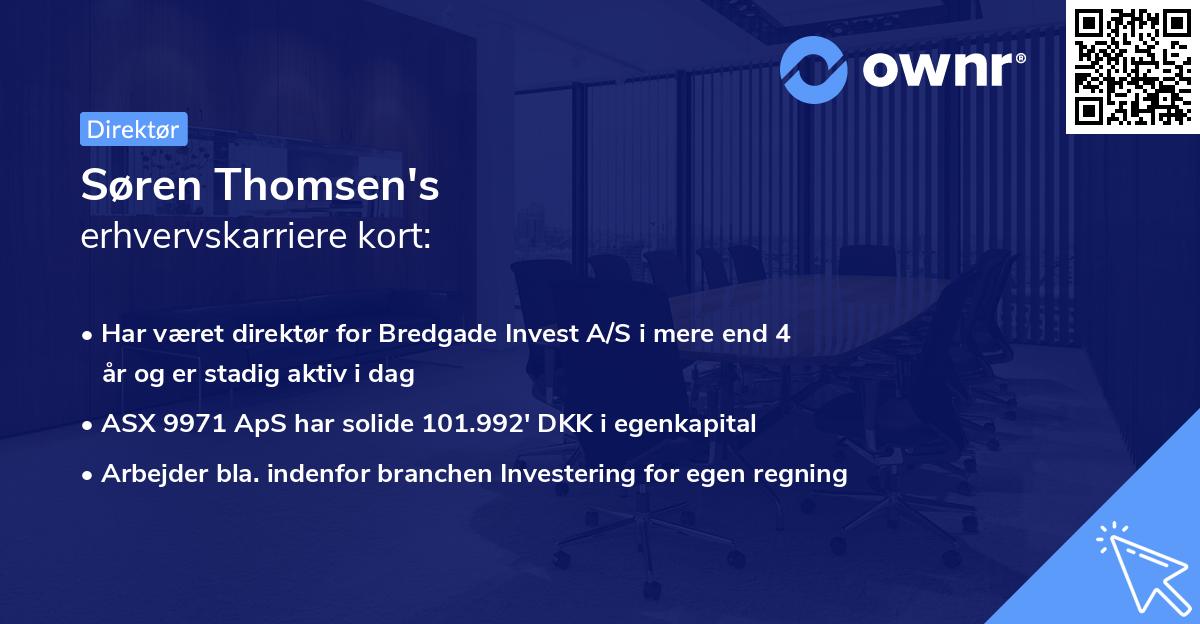 ownr®

Direktør

Søren Thomsen's
erhvervskarriere kort:

• Har været direktør for Bredgade Invest A/S i mere end 4 år og er stadig aktiv i dag
• ASX 9971 ApS har solide 101.992' DKK i egenkapital
• Arbejder bla. indenfor branchen Investering for egen regning